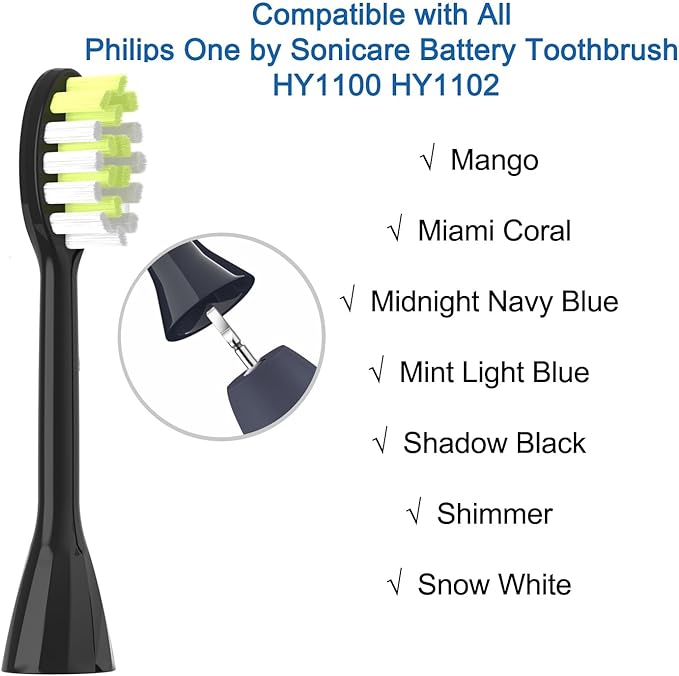 Compatible with All
Philips One by Sonicare Battery Toothbrush
HY1100 HY1102

√ Mango

√ Miami Coral

√ Midnight Navy Blue

√ Mint Light Blue

√ Shadow Black

√ Shimmer

√ Snow White